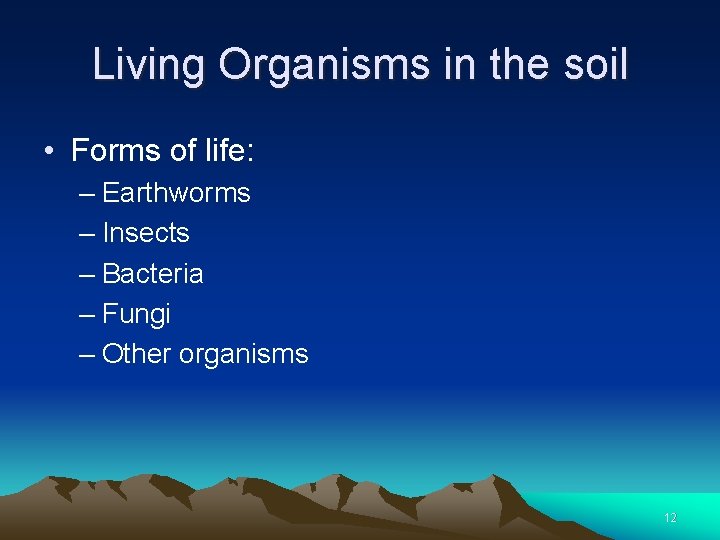 Living Organisms in the soil

• Forms of life:
– Earthworms
– Insects
– Bacteria
– Fungi
– Other organisms

12